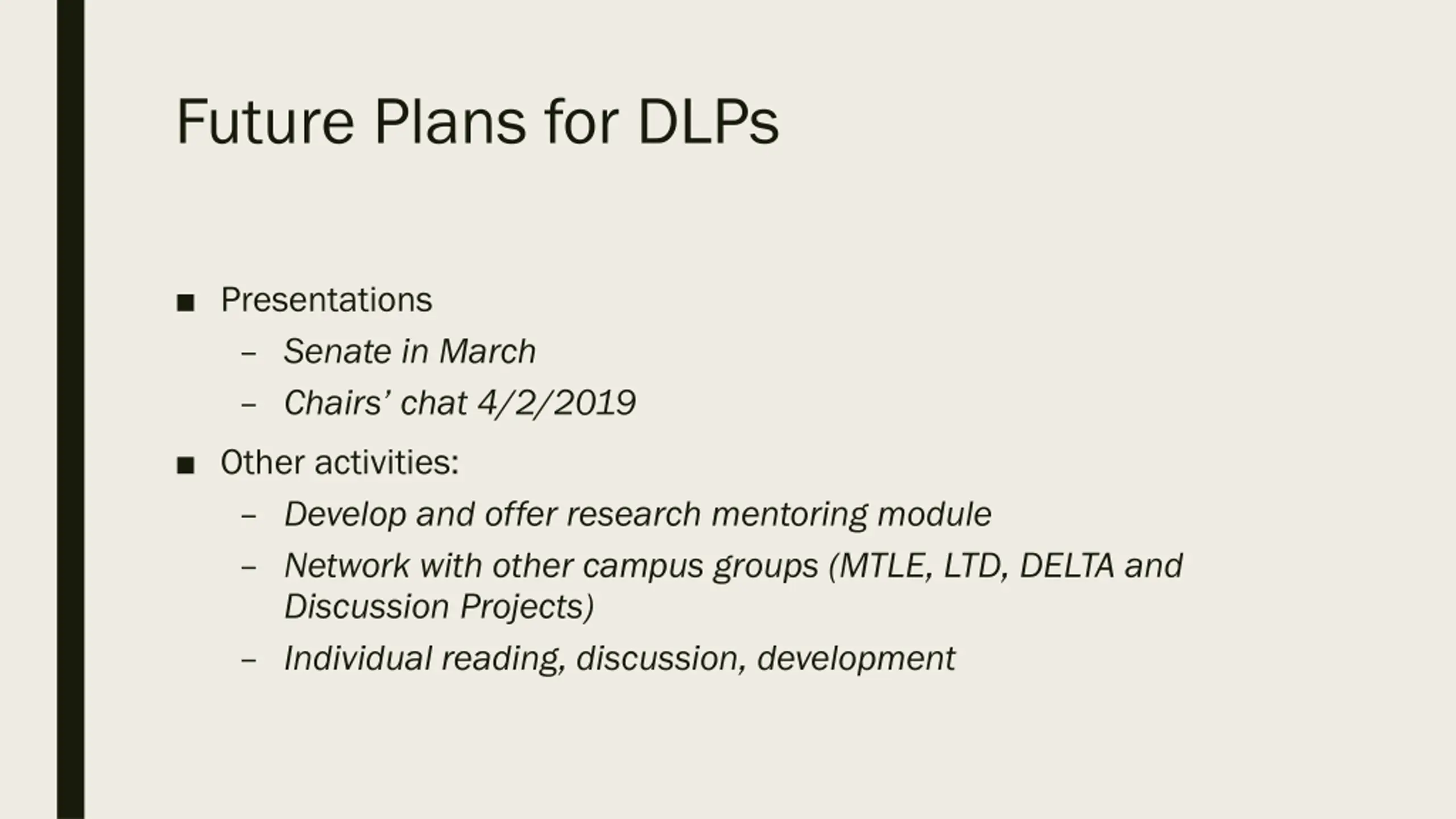 Future Plans for DLPs

■ Presentations
– Senate in March
– Chairs’ chat 4/2/2019

■ Other activities:
– Develop and offer research mentoring module
– Network with other campus groups (MTLE, LTD, DELTA and Discussion Projects)
– Individual reading, discussion, development